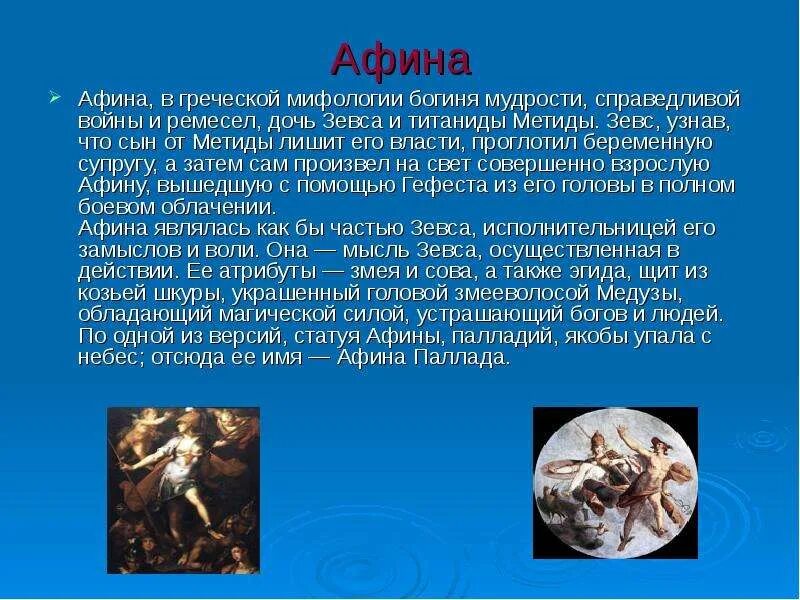 Афина

Афина, в греческой мифологии богиня мудрости, справедливой войны и ремесел, дочь Зевса и титаниды Метиды. Зевс, узнав, что сын от Метиды лишит его власти, проглотил беременную супругу, а затем сам произвел на свет совершенно взрослую Афину, вышедшую с помощью Гефеста из его головы в полном боевом облачении.
Афина являлась как бы частью Зевса, исполнительницей его замыслов и воли. Она — мысль Зевса, осуществленная в действии. Ее атрибуты — змея и сова, а также эгида, щит из козьей шкуры, украшенный головой змееволосой Медузы, обладающий магической силой, устрашающий богов и людей. По одной из версий, статуя Афины, палладий, якобы упала с небес; отсюда ее имя — Афина Паллада.